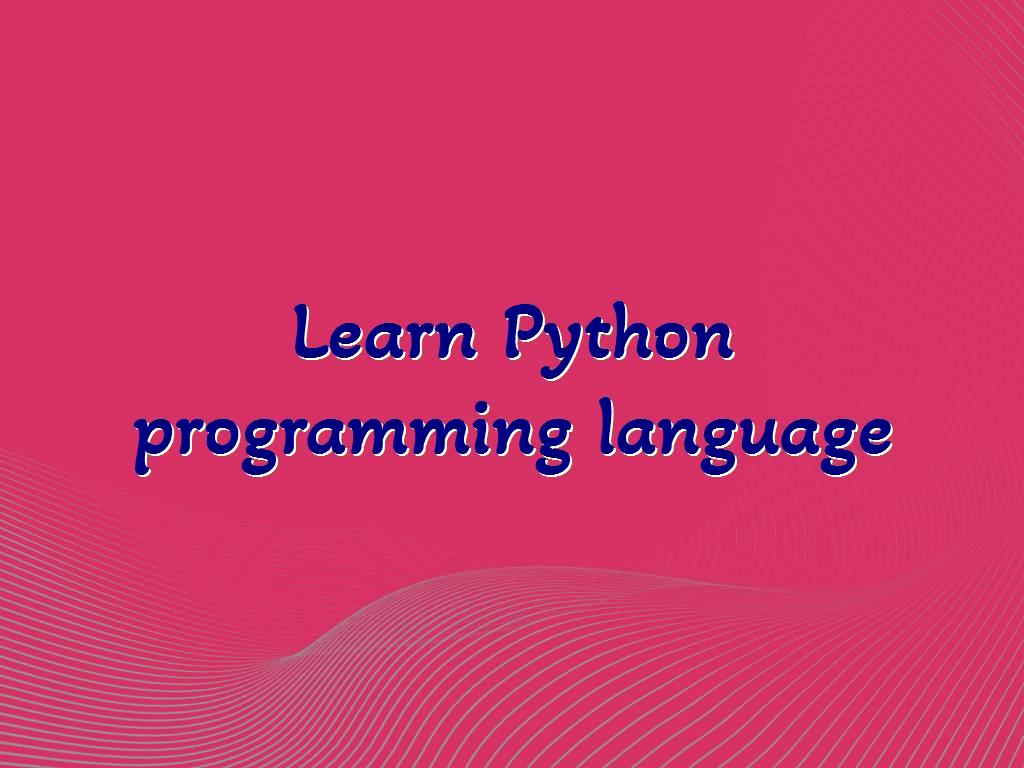 Learn Python programming language